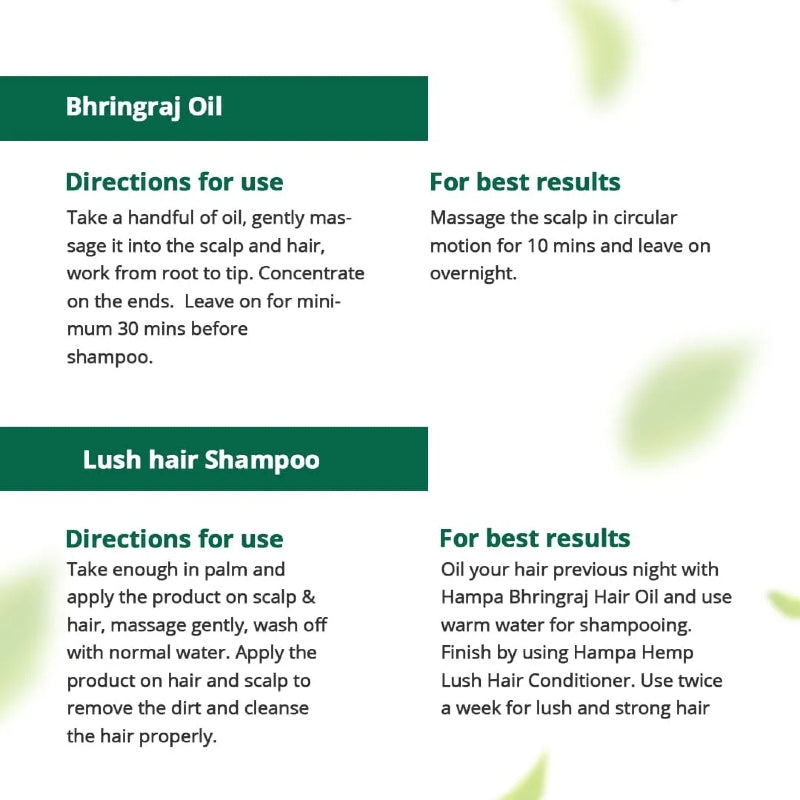 Bhringraj Oil

Directions for use

Take a handful of oil, gently massage it into the scalp and hair, work from root to tip. Concentrate on the ends.  Leave on for minimum 30 mins before shampoo.

For best results

Massage the scalp in circular motion for 10 mins and leave on overnight.

Lush hair Shampoo

Directions for use

Take enough in palm and apply the product on scalp & hair, massage gently, wash off with normal water. Apply the product on hair and scalp to remove the dirt and cleanse the hair properly.

For best results

Oil your hair previous night with Hampa Bhringraj Hair Oil and use warm water for shampooing. Finish by using Hampa Hemp Lush Hair Conditioner. Use twice a week for lush and strong hair